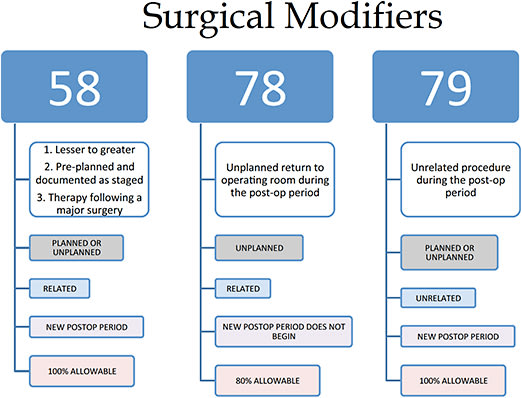 Surgical Modifiers

58

1. Lesser to greater
2. Pre-planned and documented as staged
3. Therapy following a major surgery

PLANNED OR UNPLANNED

RELATED

NEW POSTOP PERIOD

100% ALLOWABLE

78

Unplanned return to operating room during the post-op period

UNPLANNED

RELATED

NEW POSTOP PERIOD DOES NOT BEGIN

80% ALLOWABLE

79

Unrelated procedure during the post-op period

PLANNED OR UNPLANNED

UNRELATED

NEW POSTOP PERIOD

100% ALLOWABLE